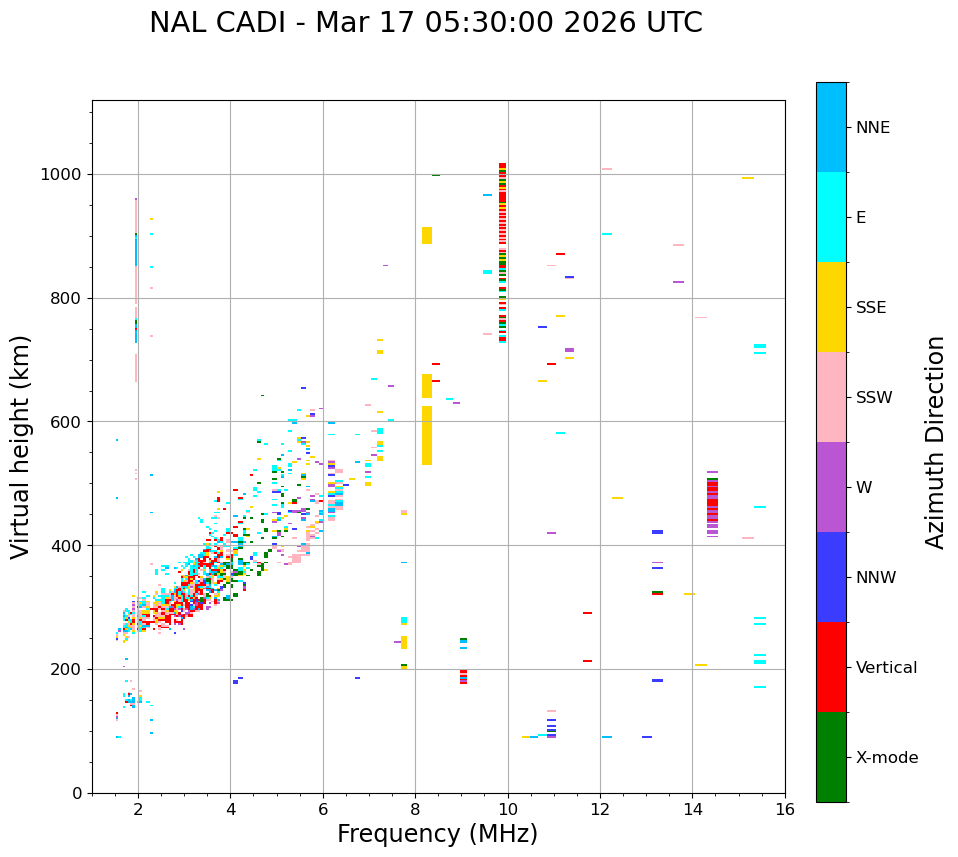 NAL CADI - Mar 17 05:30:00 2026 UTC

Virtual height (km)

1000
800
600
400
200
0

2
4
6
8
10
12
14
16

Frequency (MHz)

NNE
E
SSE
SSW
W
NNW
Vertical
X-mode

Azimuth Direction